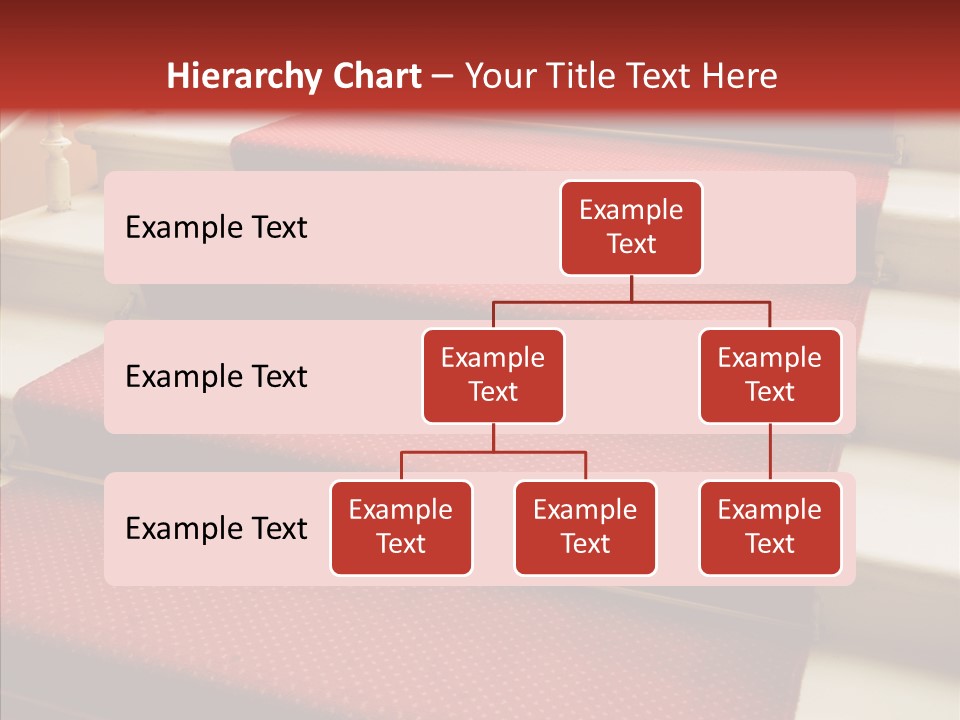 Hierarchy Chart – Your Title Text Here

Example Text

Example Text

Example Text

Example Text

Example Text

Example Text

Example Text

Example Text

Example Text